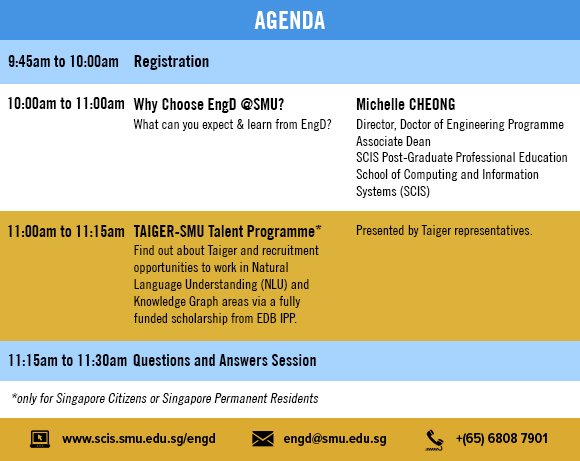 AGENDA

9:45am to 10:00am Registration

10:00am to 11:00am Why Choose EngD @SMU?
What can you expect & learn from EngD?

Michelle CHEONG
Director, Doctor of Engineering Programme
Associate Dean
SCIS Post-Graduate Professional Education
School of Computing and Information Systems (SCIS)

11:00am to 11:15am TAIGER-SMU Talent Programme*
Find out about Taiger and recruitment opportunities to work in Natural Language Understanding (NLU) and Knowledge Graph areas via a fully funded scholarship from EDB IPP.

Presented by Taiger representatives.

11:15am to 11:30am Questions and Answers Session

*only for Singapore Citizens or Singapore Permanent Residents

www.scis.smu.edu.sg/engd engd@smu.edu.sg +(65) 6808 7901